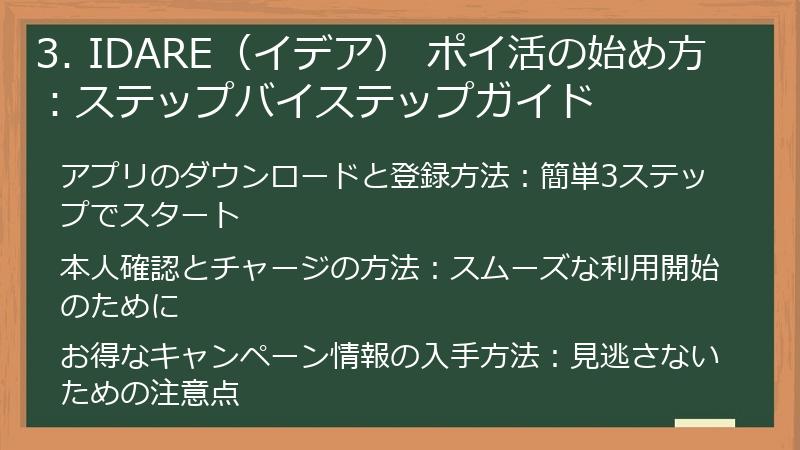 3. IDARE（イデア） ポイ活の始め方：ステップバイステップガイド

アプリのダウンロードと登録方法：簡単3ステップでスタート

本人確認とチャージの方法：スムーズな利用開始のために

お得なキャンペーン情報の入手方法：見逃さないための注意点